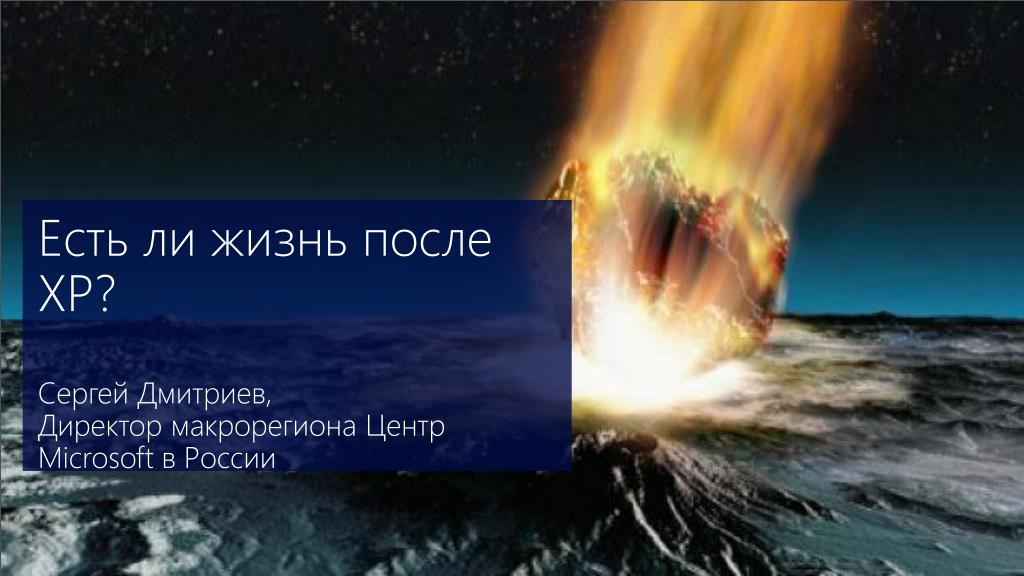 Есть ли жизнь после XP?

Сергей Дмитриев,
Директор макрорегиона Центр
Microsoft в России